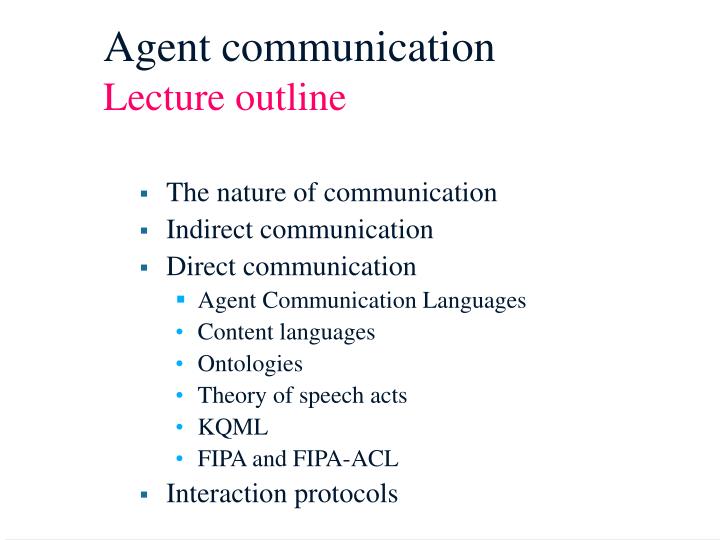 Agent communication
Lecture outline

- The nature of communication
- Indirect communication
- Direct communication
  - Agent Communication Languages
  - Content languages
  - Ontologies
  - Theory of speech acts
  - KQML
  - FIPA and FIPA-ACL
- Interaction protocols